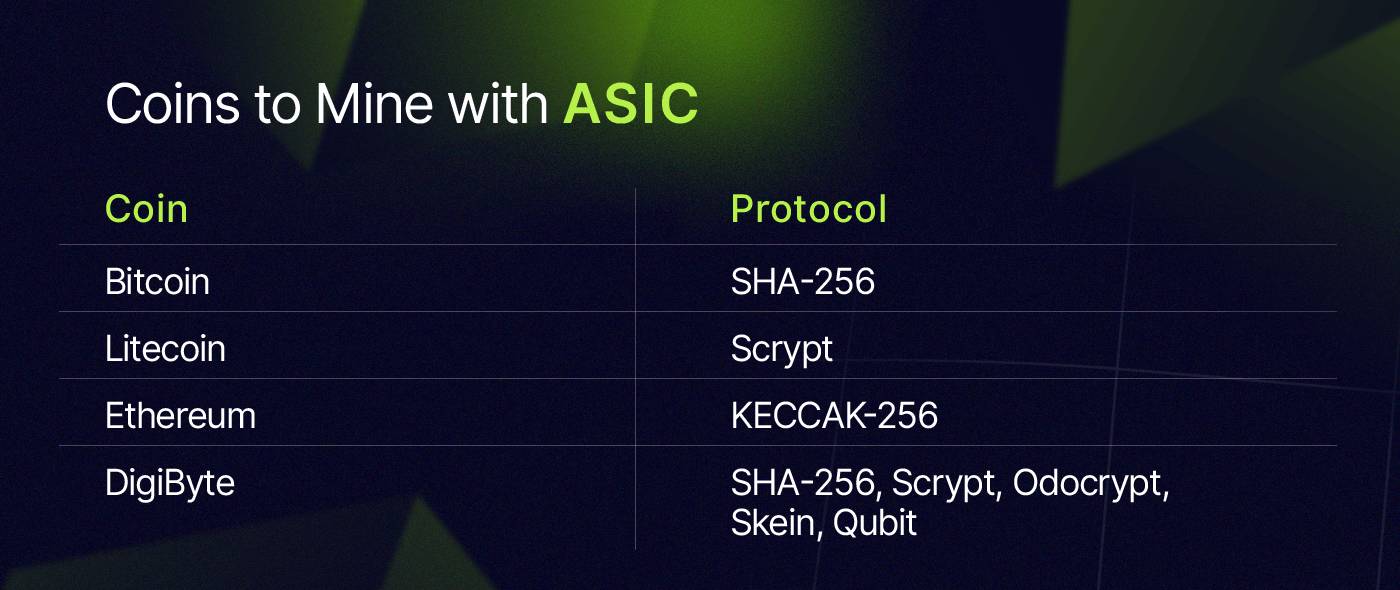 Coins to Mine with ASIC

| Coin | Protocol |
|---|---|
| Bitcoin | SHA-256 |
| Litecoin | Scrypt |
| Ethereum | KECCAK-256 |
| DigiByte | SHA-256, Scrypt, Odocrypt, Skein, Qubit |